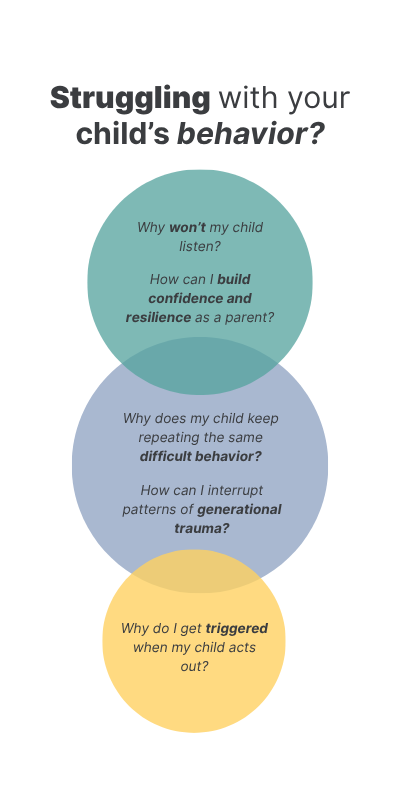 Struggling with your child's behavior?

Why won't my child listen?

How can I build confidence and resilience as a parent?

Why does my child keep repeating the same difficult behavior?

How can I interrupt patterns of generational trauma?

Why do I get triggered when my child acts out?